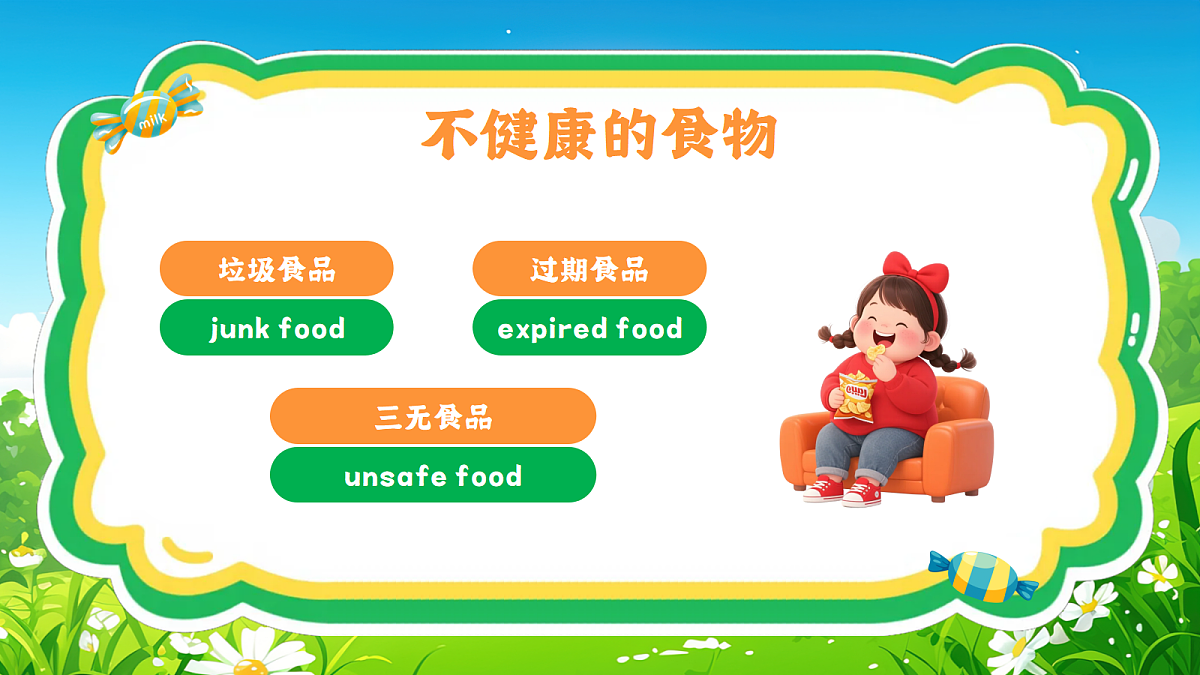 milk

不健康的食物

垃圾食品
junk food

过期食品
expired food

三无食品
unsafe food